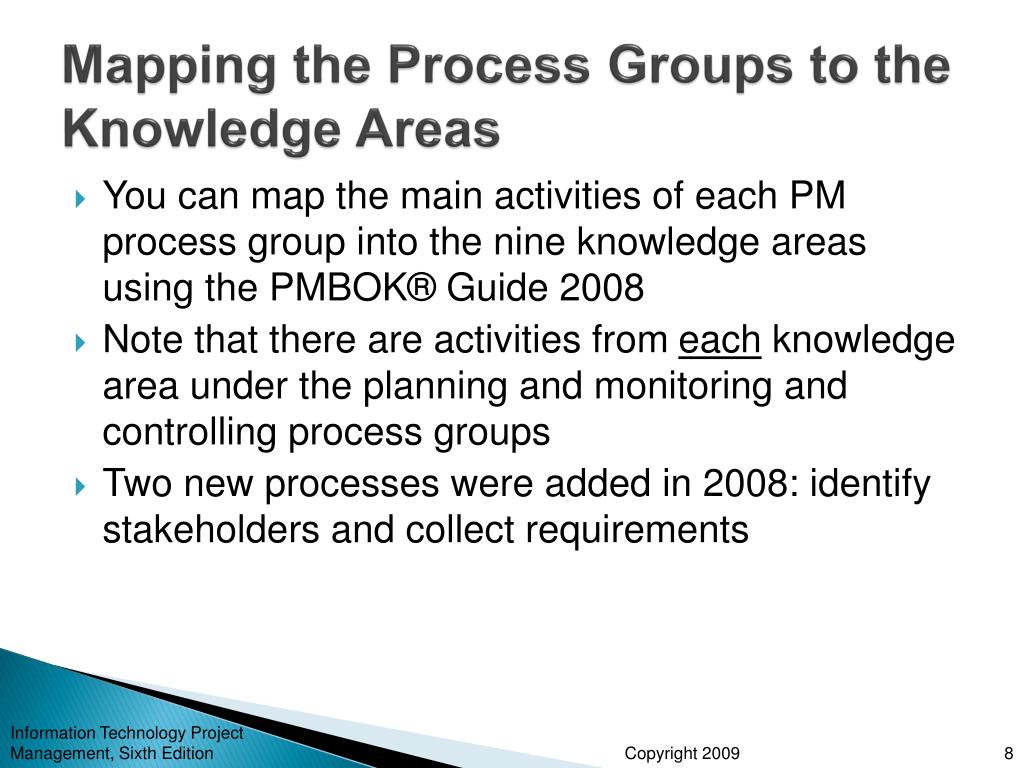 Mapping the Process Groups to the Knowledge Areas

You can map the main activities of each PM process group into the nine knowledge areas using the PMBOK® Guide 2008

Note that there are activities from each knowledge area under the planning and monitoring and controlling process groups

Two new processes were added in 2008: identify stakeholders and collect requirements

Information Technology Project Management, Sixth Edition

Copyright 2009

8